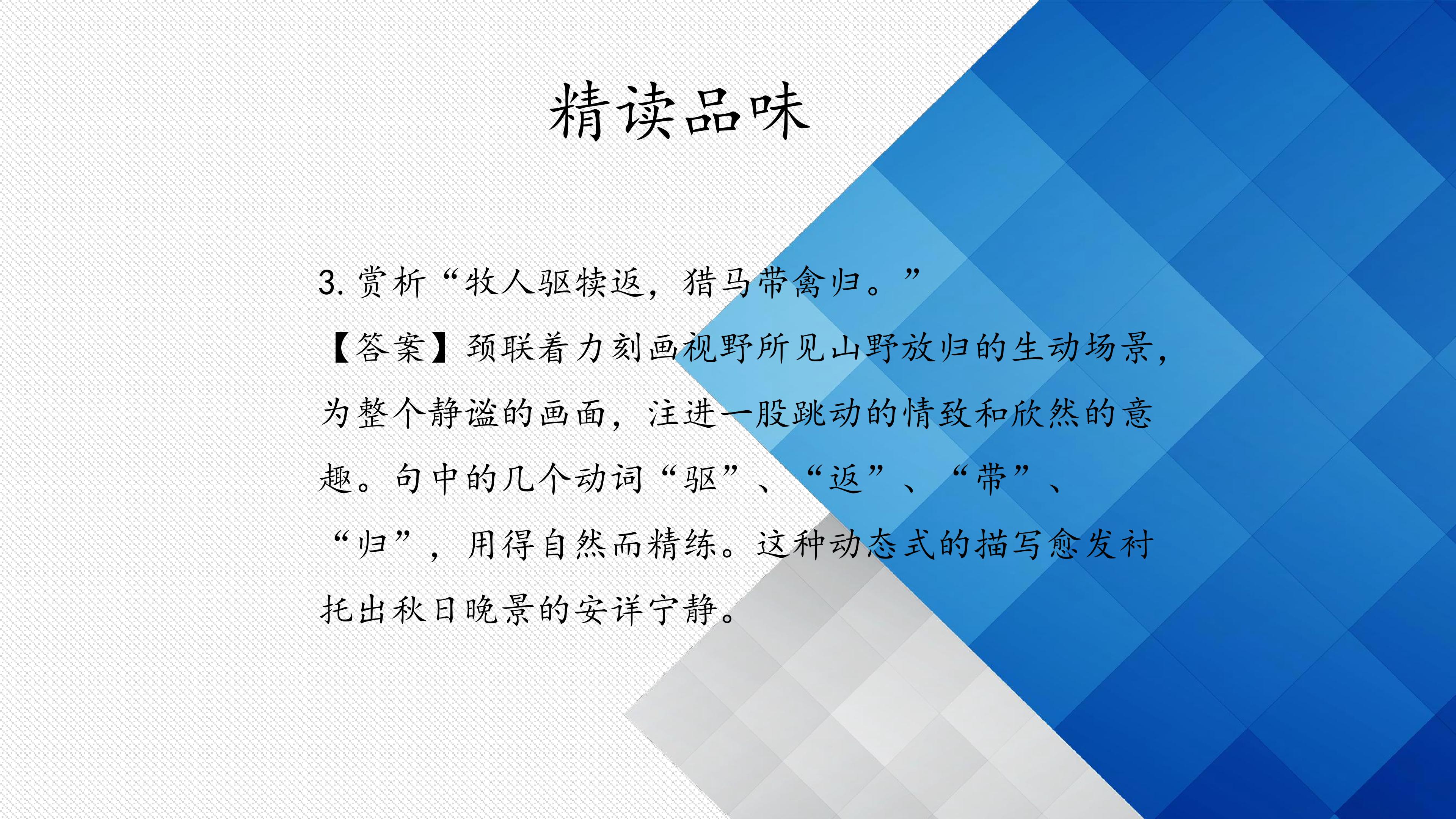 精读品味

3.赏析“牧人驱犊返，猎马带禽归。”

【答案】颈联着力刻画视野所见山野放归的生动场景，为整个静谧的画面，注进一股跳动的情致和欣然的意趣。句中的几个动词“驱”、“返”、“带”、“归”，用得自然而精练。这种动态式的描写愈发衬托出秋日晚景的安详宁静。